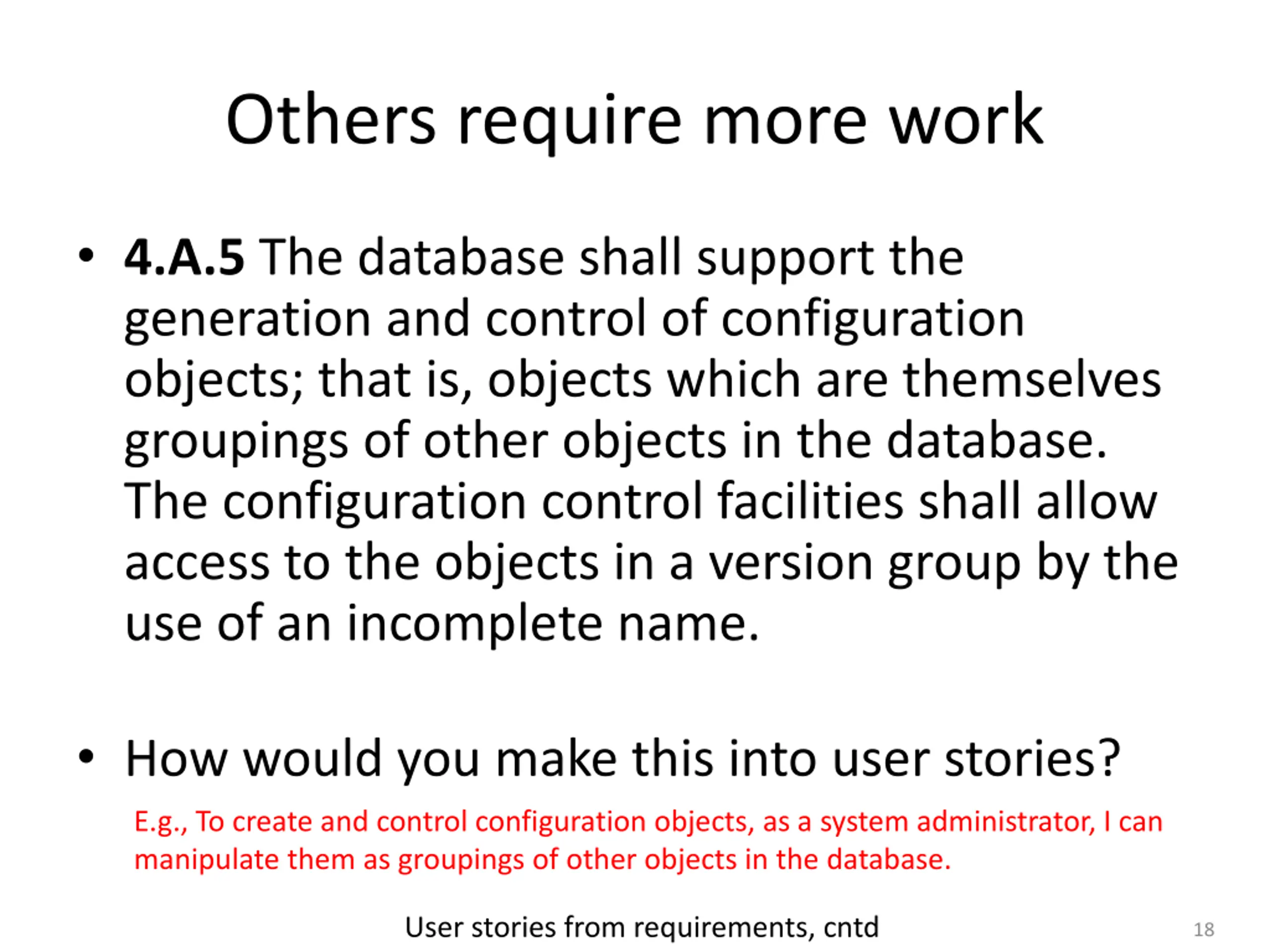 Others require more work

• 4.A.5 The database shall support the generation and control of configuration objects; that is, objects which are themselves groupings of other objects in the database. The configuration control facilities shall allow access to the objects in a version group by the use of an incomplete name.

• How would you make this into user stories?

E.g., To create and control configuration objects, as a system administrator, I can manipulate them as groupings of other objects in the database.

User stories from requirements, cntd

18